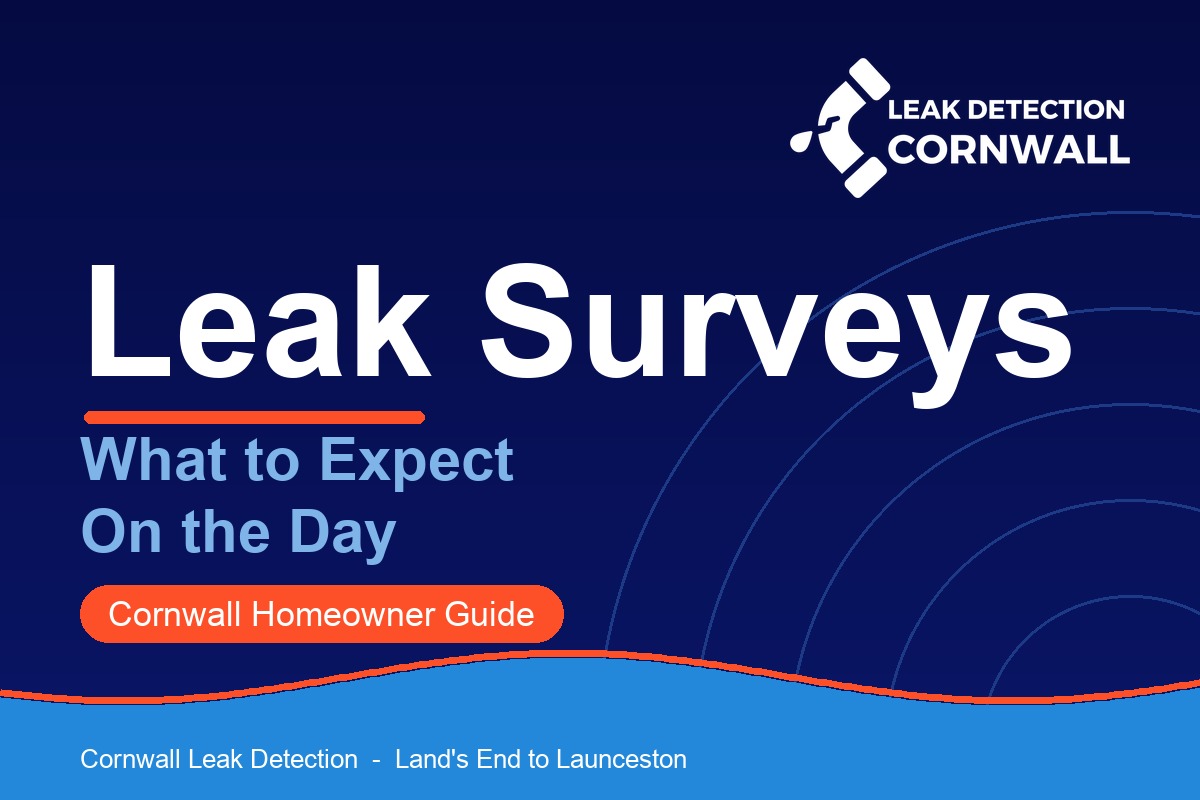 LEAK DETECTION
CORNWALL

Leak Surveys

What to Expect
On the Day

Cornwall Homeowner Guide

Cornwall Leak Detection - Land's End to Launceston